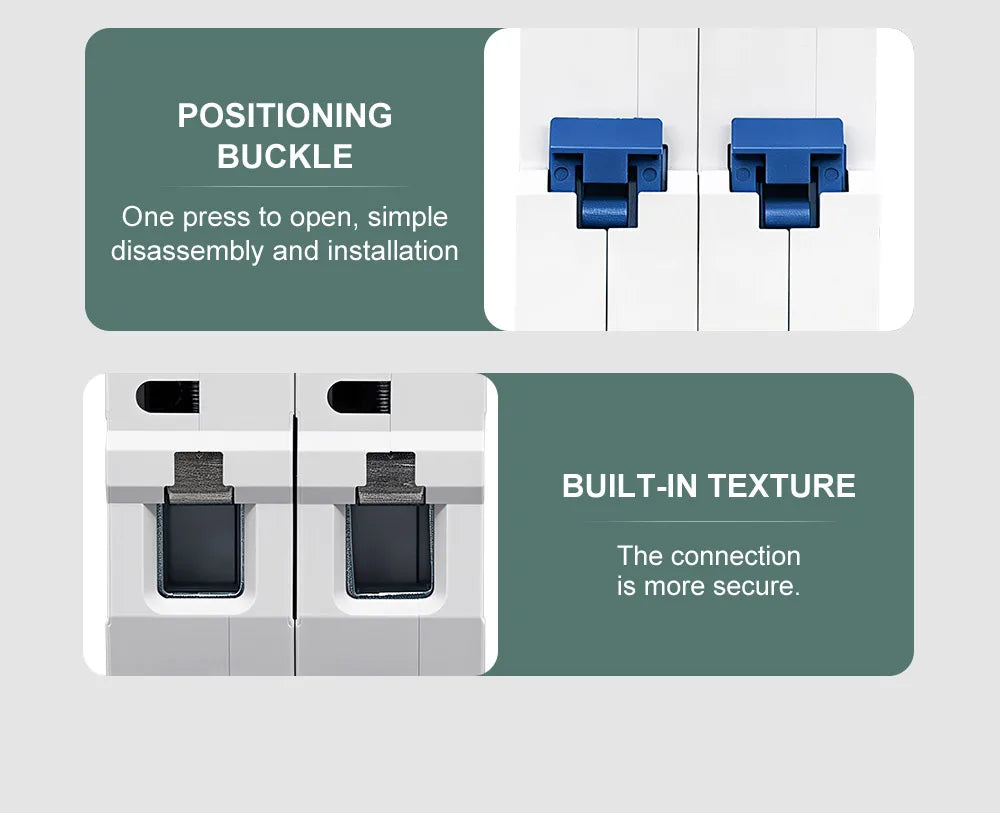 POSITIONING
BUCKLE

One press to open, simple disassembly and installation

BUILT-IN TEXTURE

The connection is more secure.